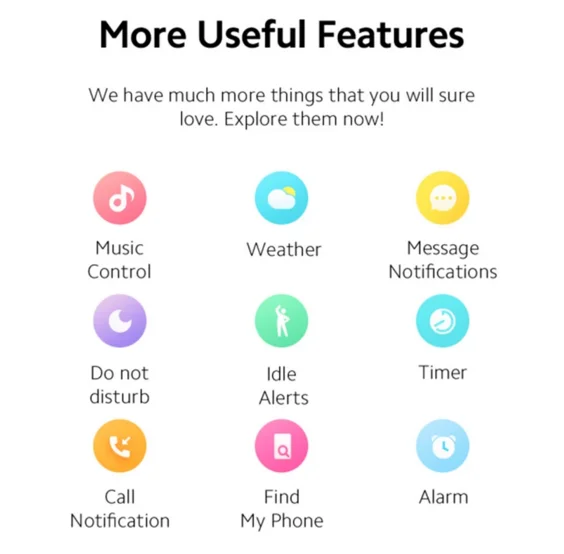 More Useful Features

We have much more things that you will sure love. Explore them now!

Music Control

Weather

Message Notifications

Do not disturb

Idle Alerts

Timer

Call Notification

Find My Phone

Alarm